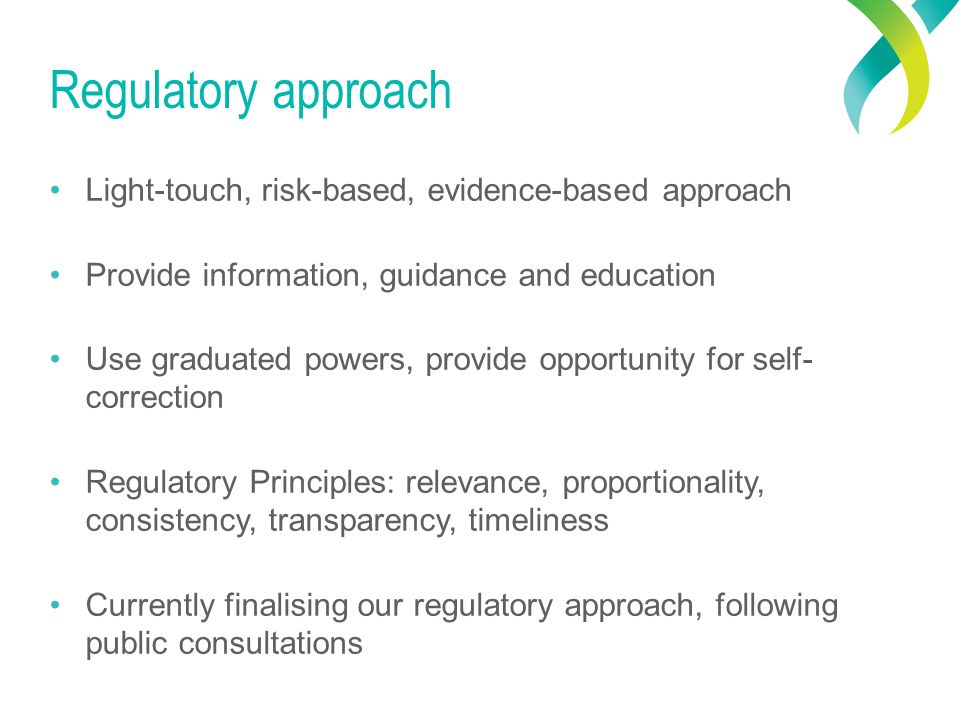 Regulatory approach

• Light-touch, risk-based, evidence-based approach

• Provide information, guidance and education

• Use graduated powers, provide opportunity for self-correction

• Regulatory Principles: relevance, proportionality, consistency, transparency, timeliness

• Currently finalising our regulatory approach, following public consultations